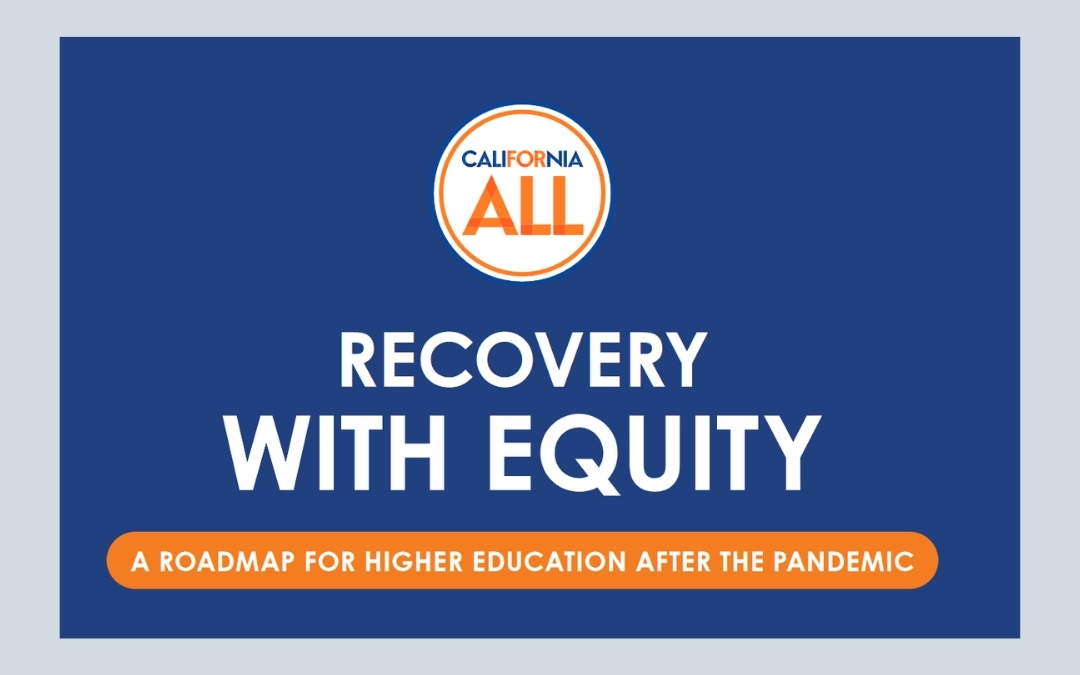 CALIFORNIA
ALL

RECOVERY
WITH EQUITY

A ROADMAP FOR HIGHER EDUCATION AFTER THE PANDEMIC